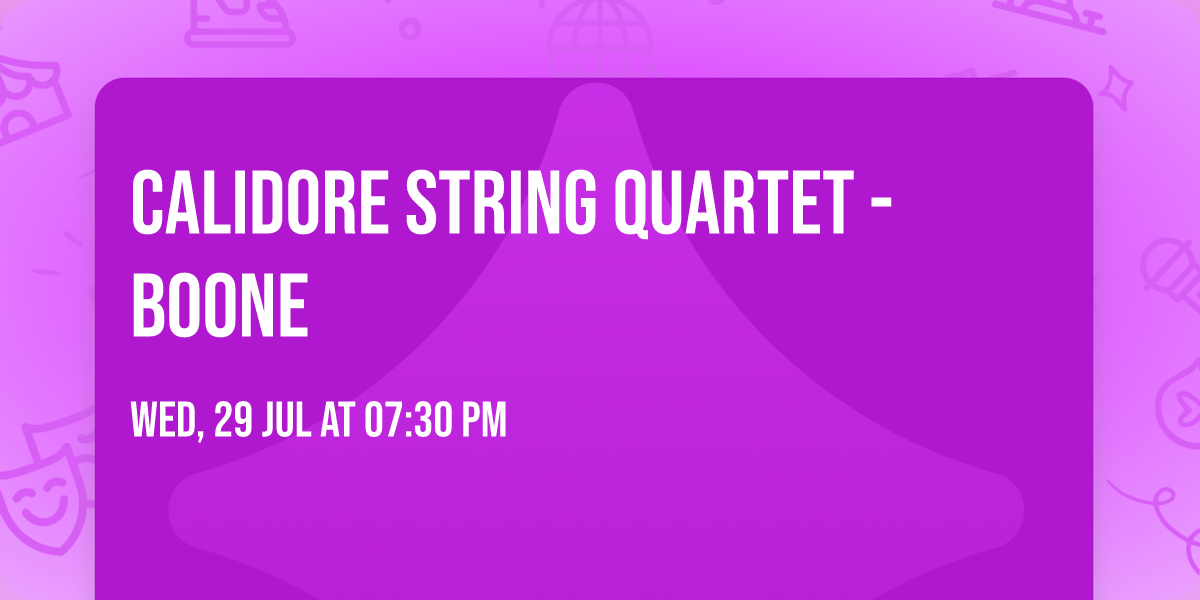 CALIDORE STRING QUARTET - BOONE

WED, 29 JUL AT 07:30 PM